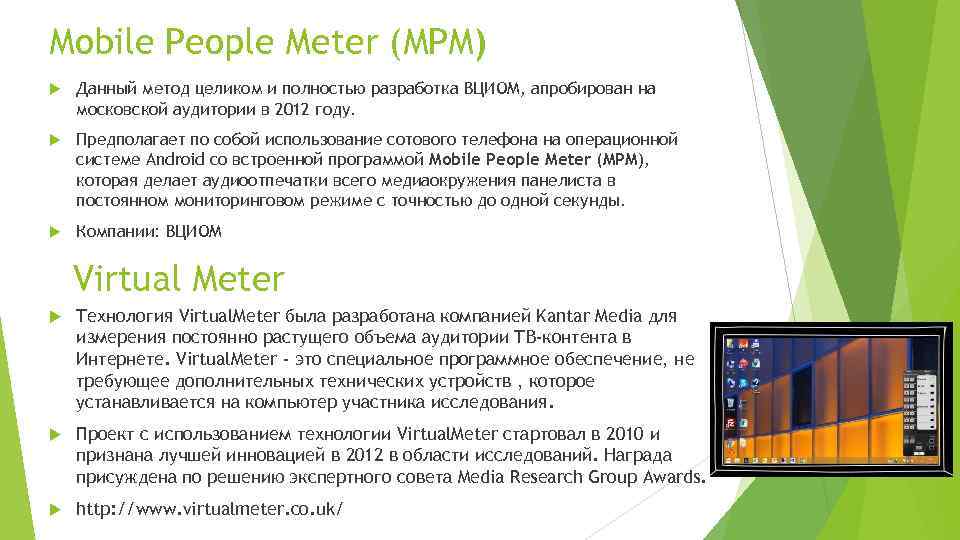 Mobile People Meter (MPM)

Данный метод целиком и полностью разработка ВЦИОМ, апробирован на московской аудитории в 2012 году.

Предполагает по собой использование сотового телефона на операционной системе Android со встроенной программой Mobile People Meter (MPM), которая делает аудиоотпечатки всего медиаокружения панелиста в постоянном мониторинговом режиме с точностью до одной секунды.

Компании: ВЦИОМ

Virtual Meter

Технология VirtualMeter была разработана компанией Kantar Media для измерения постоянно растущего объема аудитории ТВ-контента в Интернете. VirtualMeter - это специальное программное обеспечение, не требующее дополнительных технических устройств , которое устанавливается на компьютер участника исследования.

Проект с использованием технологии VirtualMeter стартовал в 2010 и признана лучшей инновацией в 2012 в области исследований. Награда присуждена по решению экспертного совета Media Research Group Awards.

http://www.virtualmeter.co.uk/